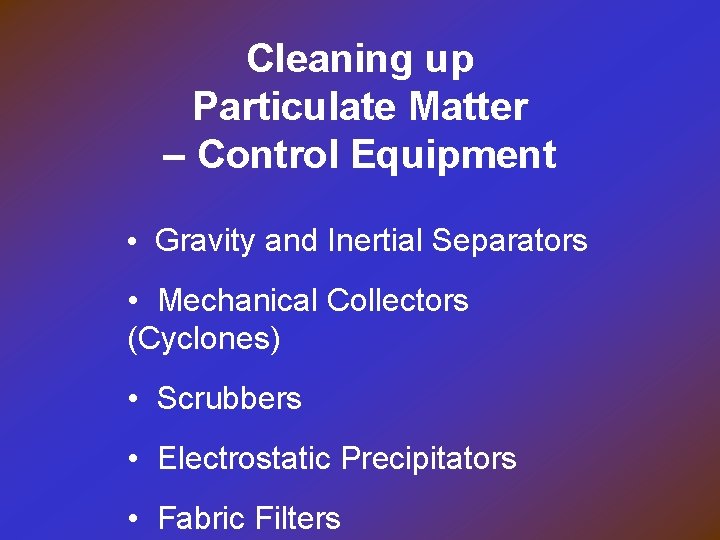 Cleaning up
Particulate Matter
– Control Equipment

• Gravity and Inertial Separators

• Mechanical Collectors (Cyclones)

• Scrubbers

• Electrostatic Precipitators

• Fabric Filters